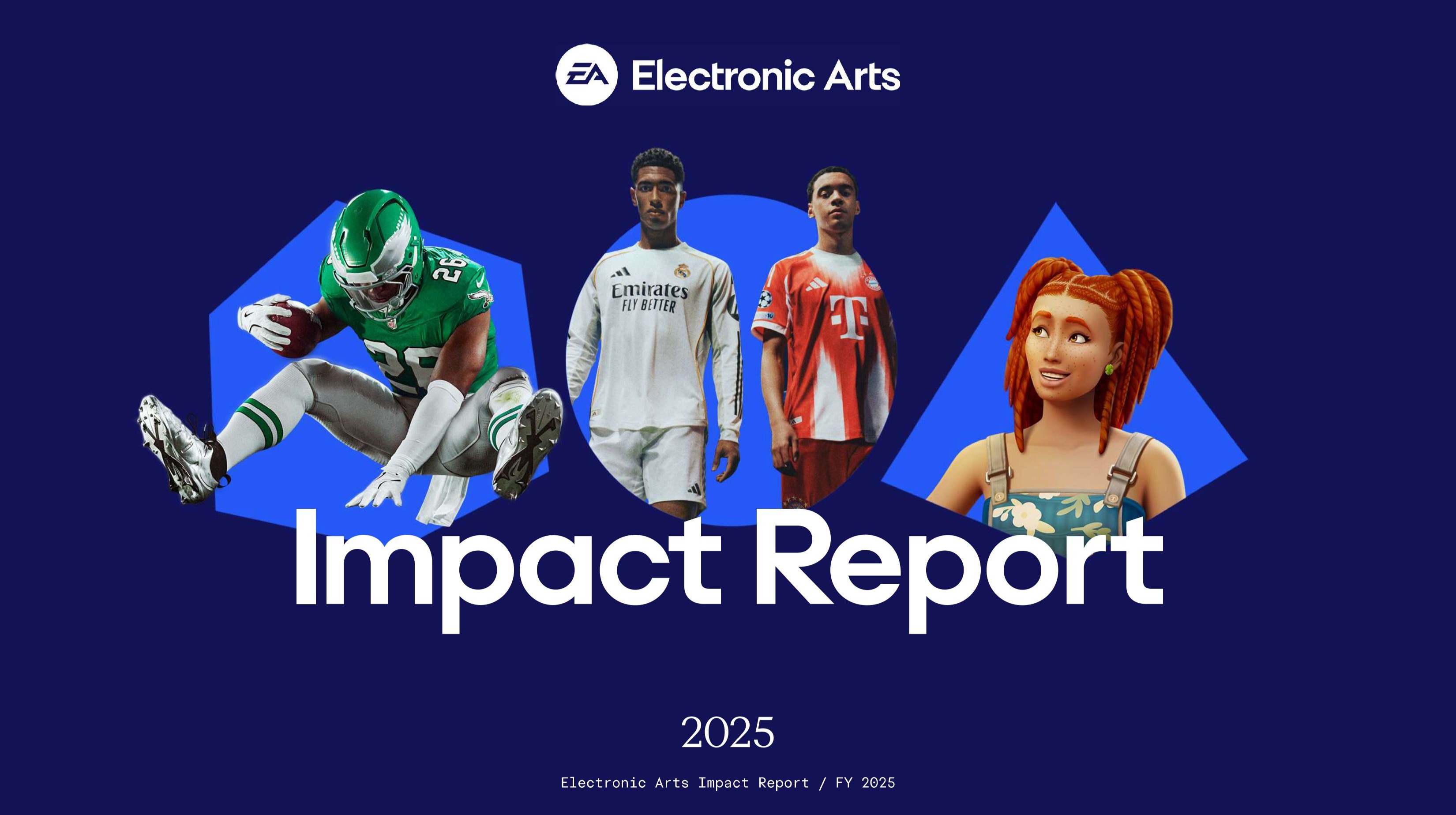 EA Electronic Arts

26

26

Emirates
FLY BETTER

T

Impact Report

2025

Electronic Arts Impact Report / FY 2025